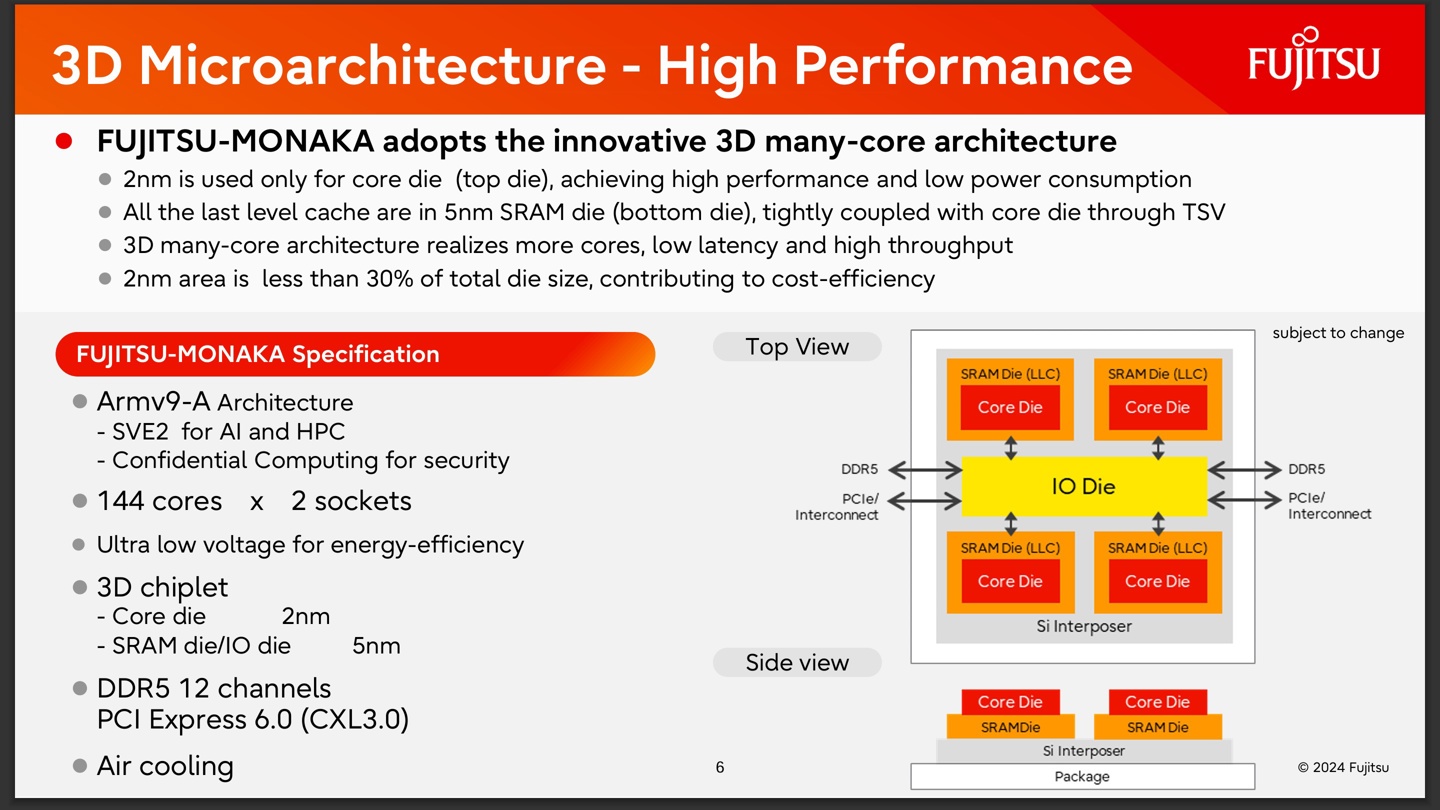 3D Microarchitecture - High Performance

FUJITSU

FUJITSU-MONAKA adopts the innovative 3D many-core architecture

2nm is used only for core die (top die), achieving high performance and low power consumption
All the last level cache are in 5nm SRAM die (bottom die), tightly coupled with core die through TSV
3D many-core architecture realizes more cores, low latency and high throughput
2nm area is less than 30% of total die size, contributing to cost-efficiency

FUJITSU-MONAKA Specification

Armv9-A Architecture
- SVE2 for AI and HPC
- Confidential Computing for security

144 cores x 2 sockets

Ultra low voltage for energy-efficiency

3D chiplet
- Core die 2nm
- SRAM die/IO die 5nm

DDR5 12 channels
PCI Express 6.0 (CXL3.0)

Air cooling

Top View

subject to change

SRAM Die (LLC)
Core Die
SRAM Die (LLC)
Core Die
DDR5
PCIe/ Interconnect
IO Die
DDR5
PCIe/ Interconnect
SRAM Die (LLC)
Core Die
SRAM Die (LLC)
Core Die
Si Interposer

Side view

Core Die
SRAMDie
Core Die
SRAM Die
Si Interposer
Package

6

© 2024 Fujitsu